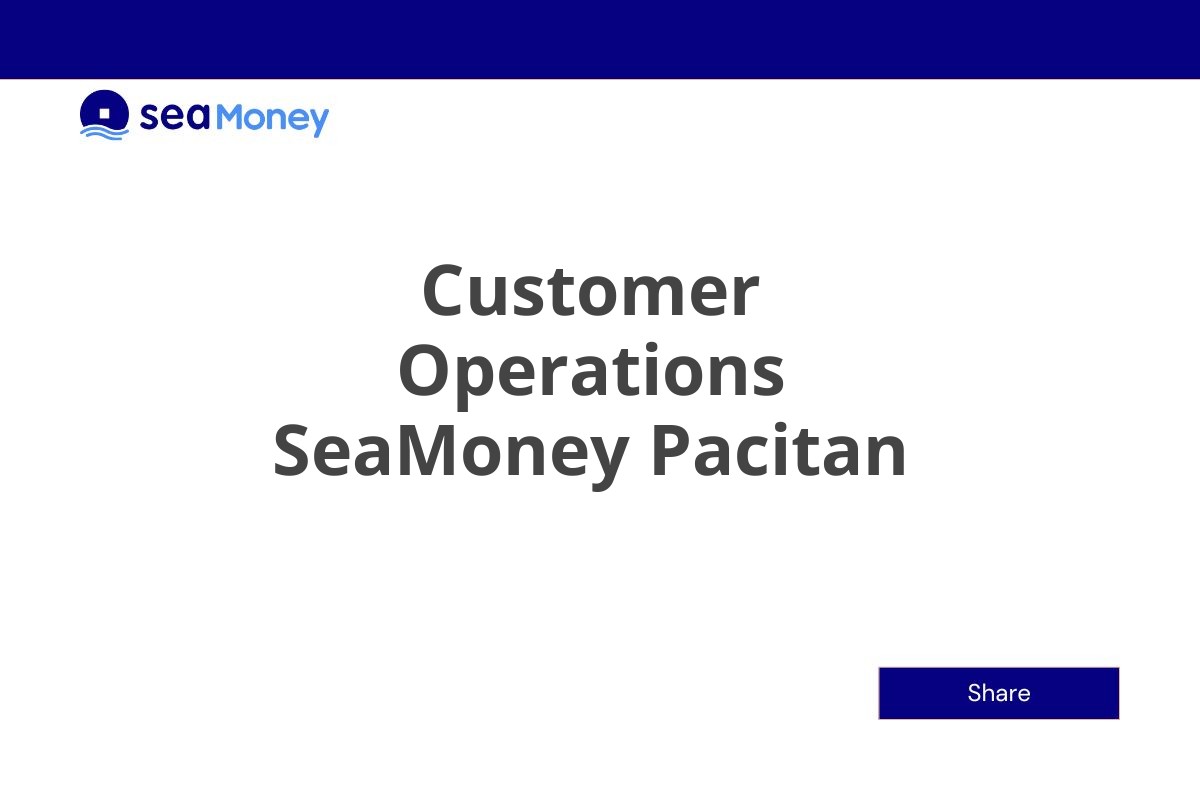 seaMoney

Customer Operations SeaMoney Pacitan

Share